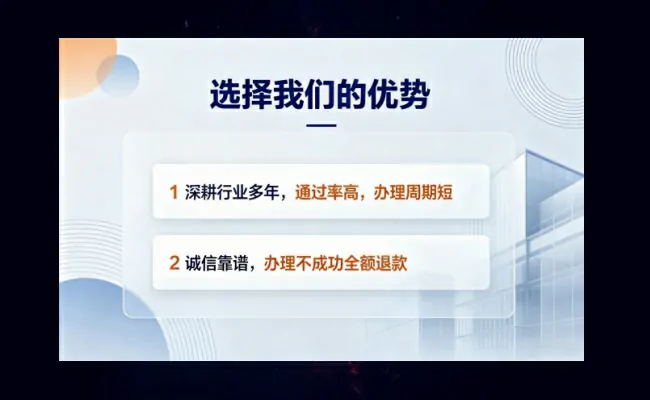 选择我们的优势

1 深耕行业多年，通过率高，办理周期短

2 诚信靠谱，办理不成功全额退款